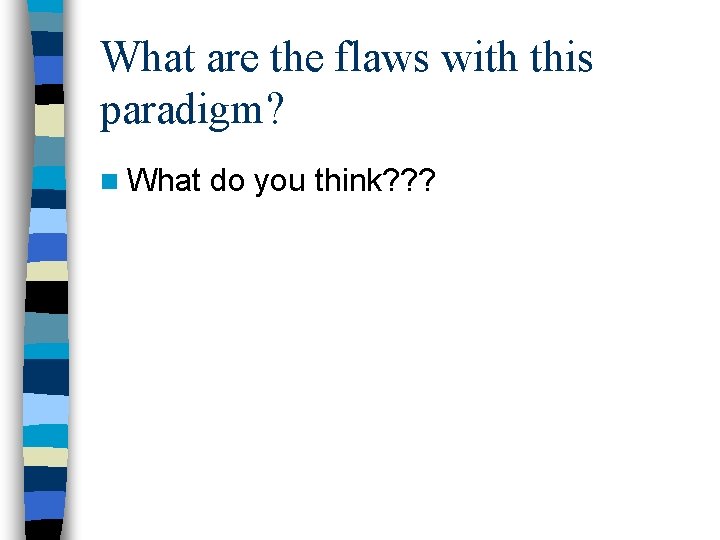 What are the flaws with this paradigm?

What do you think???